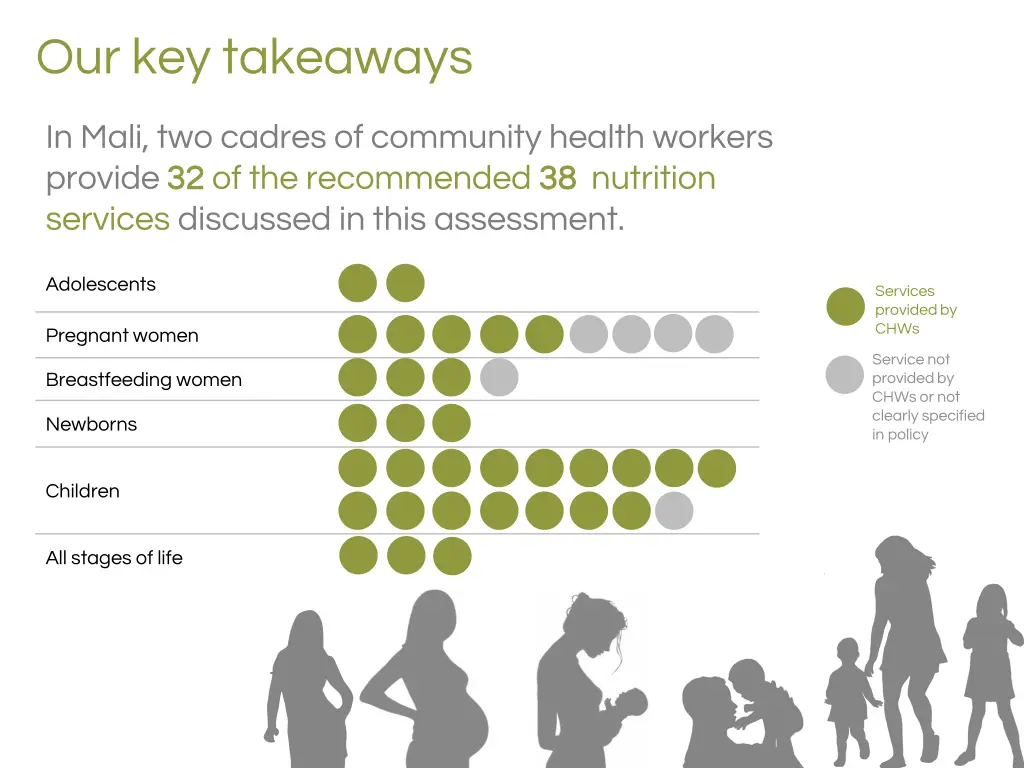 Our key takeaways

In Mali, two cadres of community health workers provide 32 of the recommended 38 nutrition services discussed in this assessment.

Adolescents

Pregnant women

Breastfeeding women

Newborns

Children

All stages of life

Services provided by CHWs

Service not provided by CHWs or not clearly specified in policy